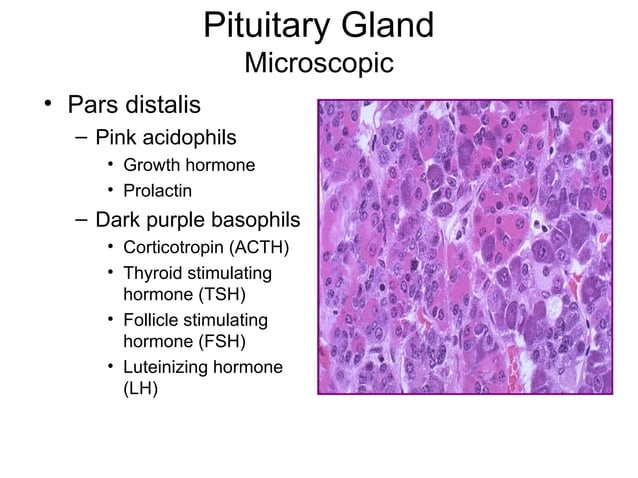 Pituitary Gland
Microscopic

• Pars distalis
– Pink acidophils
• Growth hormone
• Prolactin
– Dark purple basophils
• Corticotropin (ACTH)
• Thyroid stimulating hormone (TSH)
• Follicle stimulating hormone (FSH)
• Luteinizing hormone (LH)